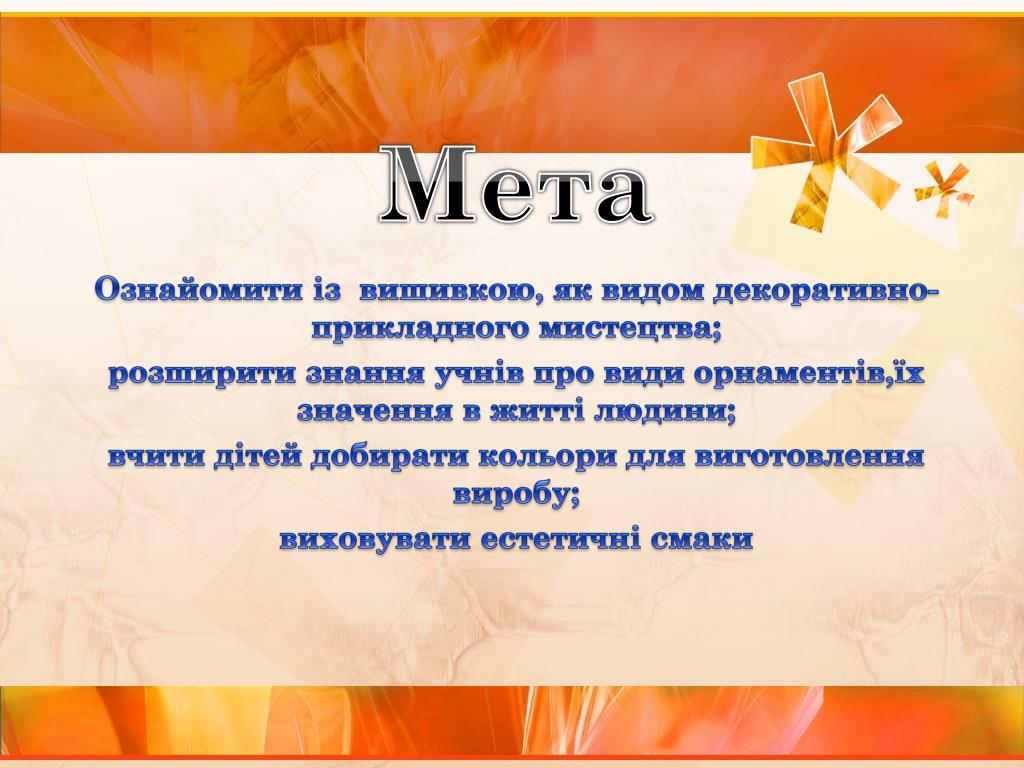 Мета

Ознайомити із  вишивкою, як видом декоративно-прикладного мистецтва;

розширити знання учнів про види орнаментів,їх значення в житті людини;

вчити дітей добирати кольори для виготовлення виробу;

виховувати естетичні смаки